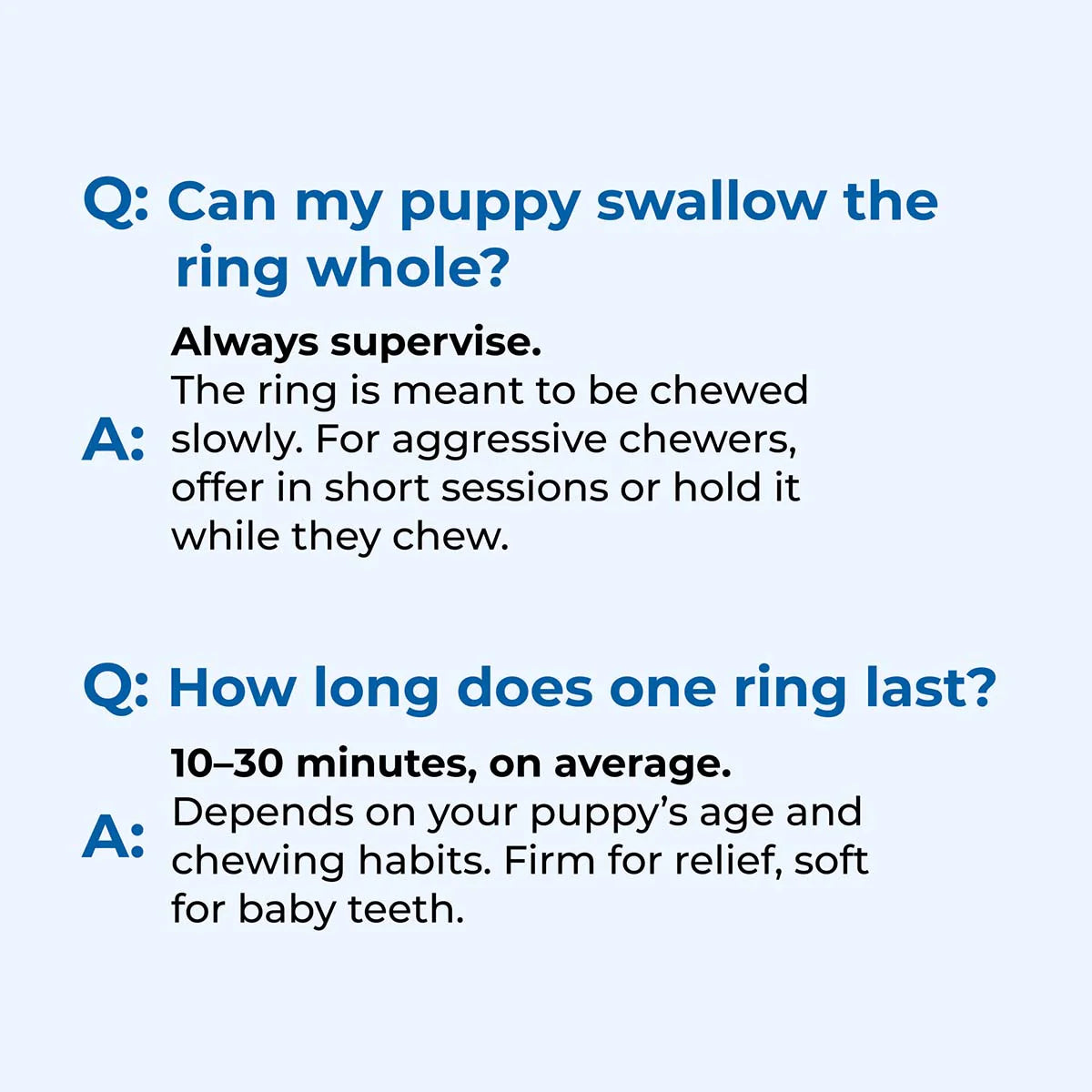 Q: Can my puppy swallow the ring whole?

A: Always supervise.
The ring is meant to be chewed slowly. For aggressive chewers, offer in short sessions or hold it while they chew.

Q: How long does one ring last?

A: 10–30 minutes, on average.
Depends on your puppy's age and chewing habits. Firm for relief, soft for baby teeth.